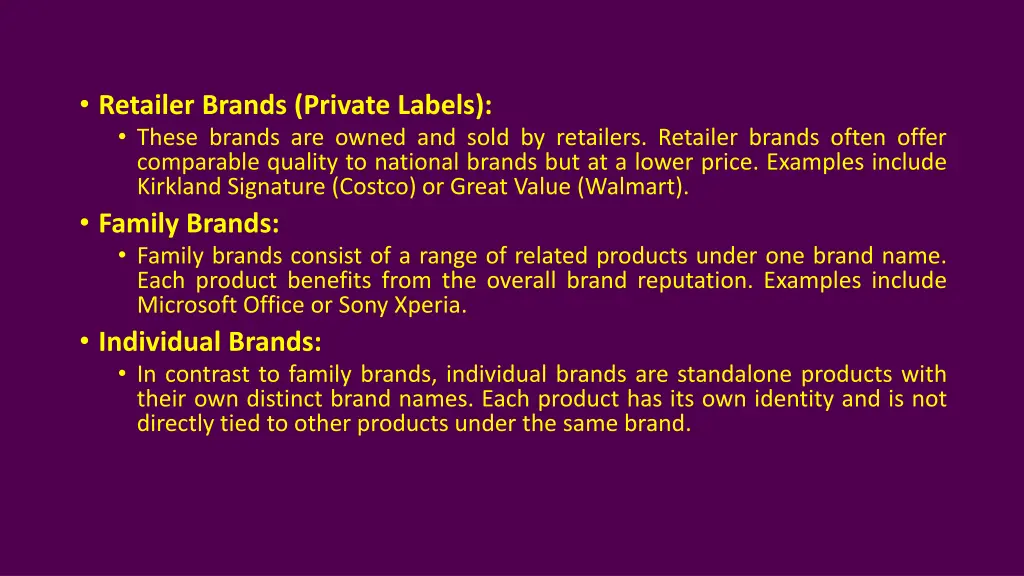 • Retailer Brands (Private Labels):
  • These brands are owned and sold by retailers. Retailer brands often offer comparable quality to national brands but at a lower price. Examples include Kirkland Signature (Costco) or Great Value (Walmart).
• Family Brands:
  • Family brands consist of a range of related products under one brand name. Each product benefits from the overall brand reputation. Examples include Microsoft Office or Sony Xperia.
• Individual Brands:
  • In contrast to family brands, individual brands are standalone products with their own distinct brand names. Each product has its own identity and is not directly tied to other products under the same brand.